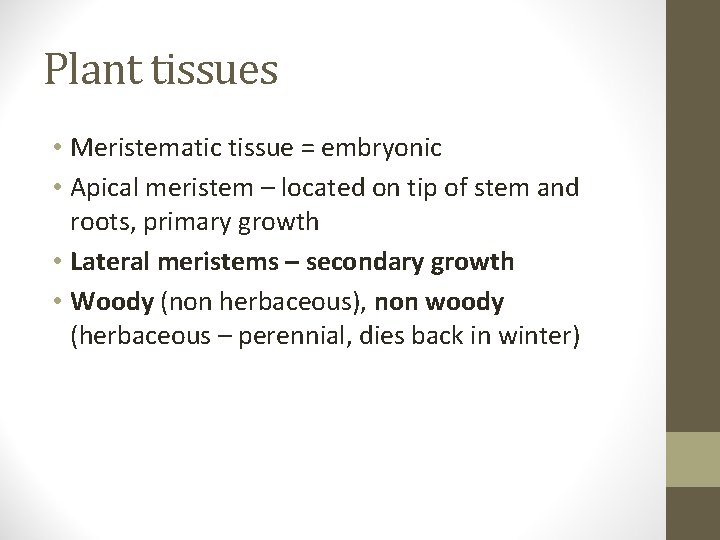 Plant tissues

• Meristematic tissue = embryonic
• Apical meristem – located on tip of stem and roots, primary growth
• Lateral meristems – secondary growth
• Woody (non herbaceous), non woody (herbaceous – perennial, dies back in winter)